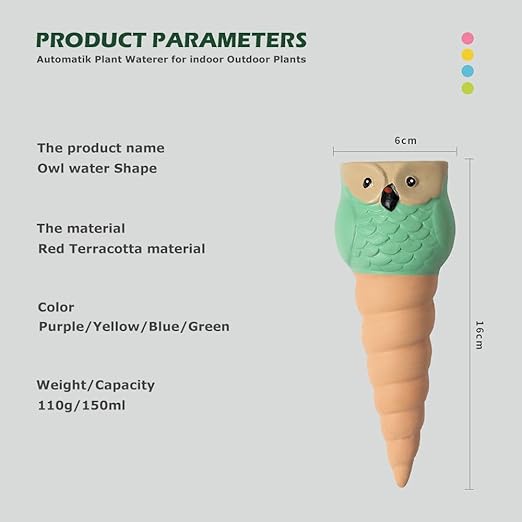 PRODUCT PARAMETERS
Automatik Plant Waterer for indoor Outdoor Plants

The product name
Owl water Shape

The material
Red Terracotta material

Color
Purple/Yellow/Blue/Green

Weight/Capacity
110g/150ml

6cm

16cm